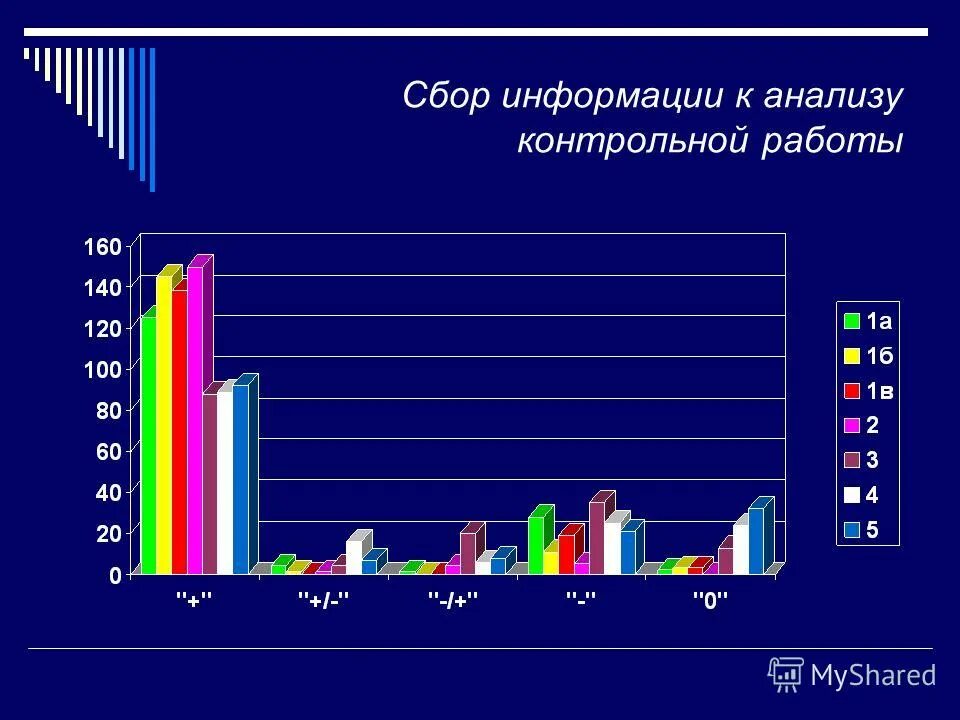 Сбор информации к анализу контрольной работы

160
140
120
100
80
60
40
20
0

"+"
"+/-"
"-/+"
"-"
"0"

1а
1б
1в
2
3
4
5

MyShared